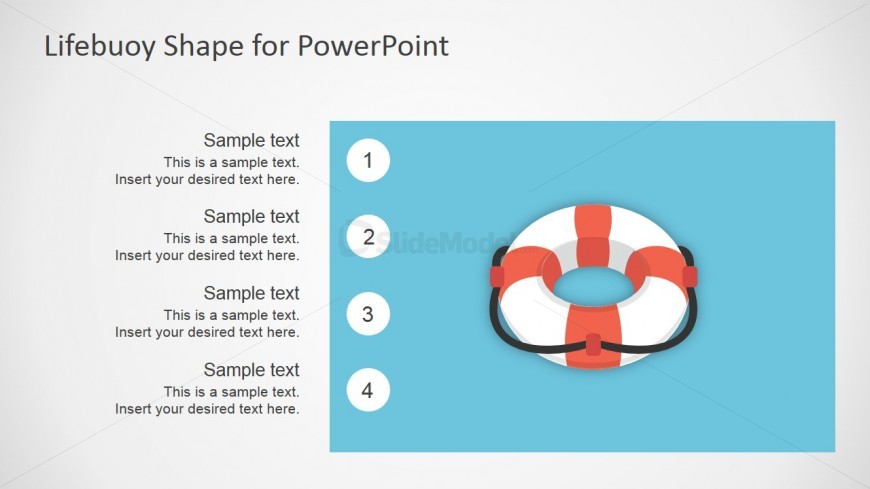 Lifebuoy Shape for PowerPoint

Sample text
This is a sample text.
Insert your desired text here.

1

Sample text
This is a sample text.
Insert your desired text here.

2

SlideModel

Sample text
This is a sample text.
Insert your desired text here.

3

Sample text
This is a sample text.
Insert your desired text here.

4